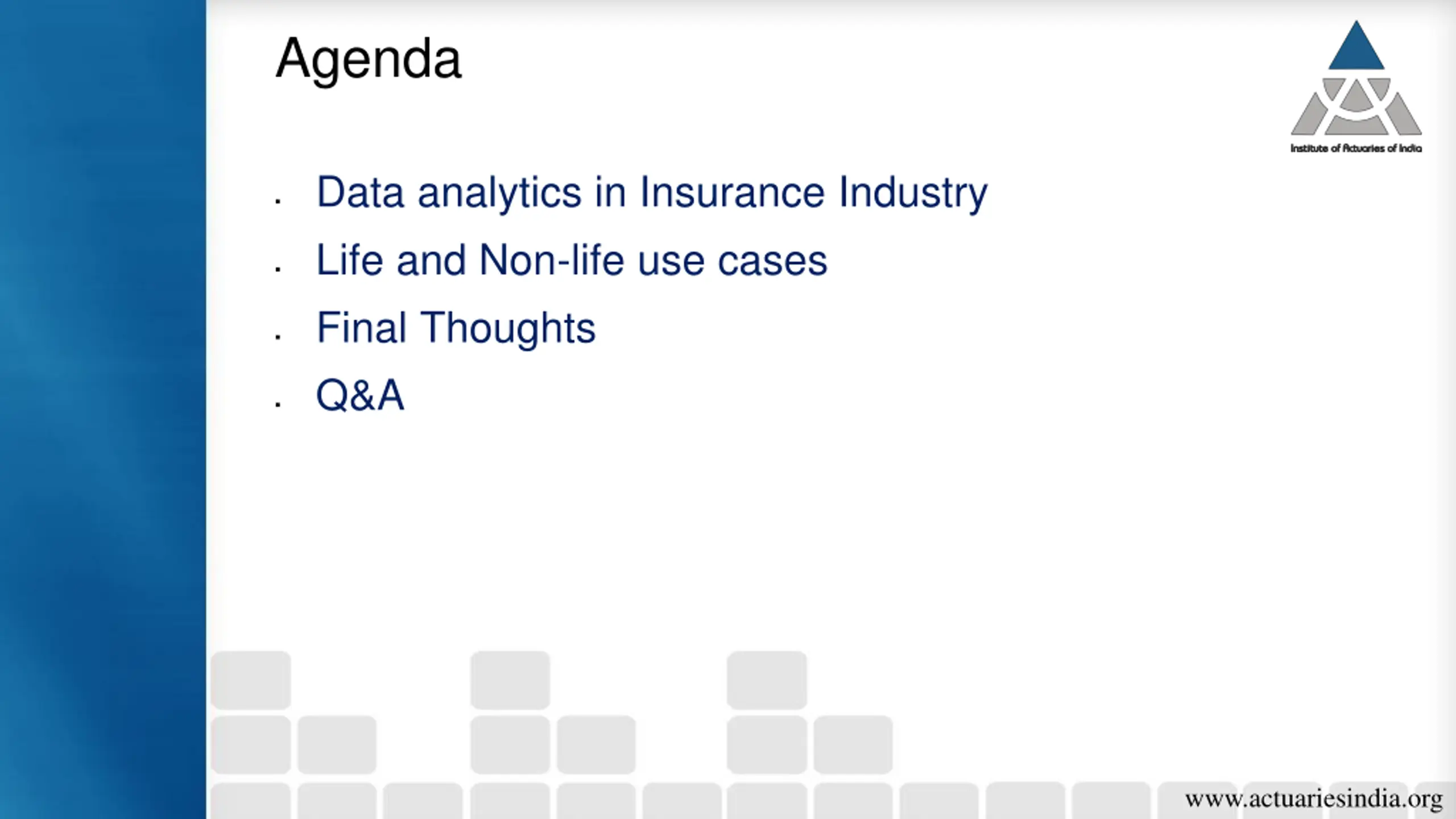 Agenda

Institute of Actuaries of India

- Data analytics in Insurance Industry
- Life and Non-life use cases
- Final Thoughts
- Q&A

www.actuariesindia.org